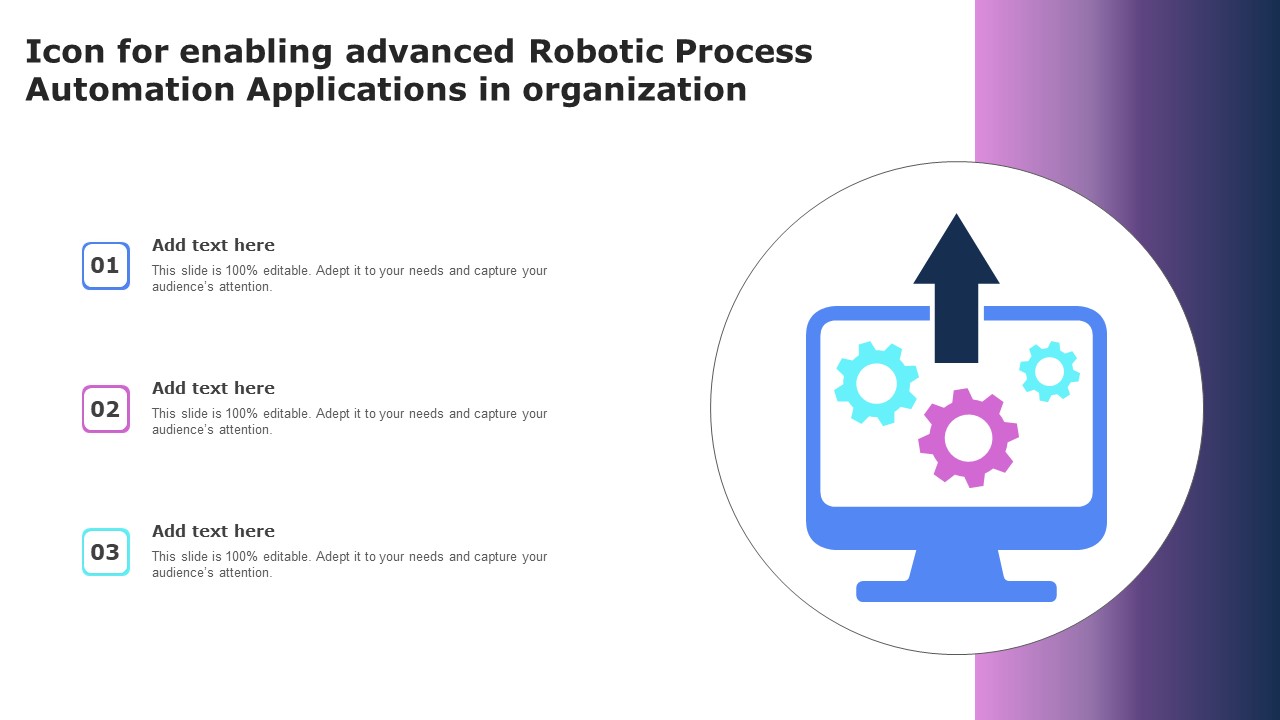 Icon for enabling advanced Robotic Process Automation Applications in organization

01

Add text here

This slide is 100% editable. Adept it to your needs and capture your audience's attention.

02

Add text here

This slide is 100% editable. Adept it to your needs and capture your audience's attention.

03

Add text here

This slide is 100% editable. Adept it to your needs and capture your audience's attention.